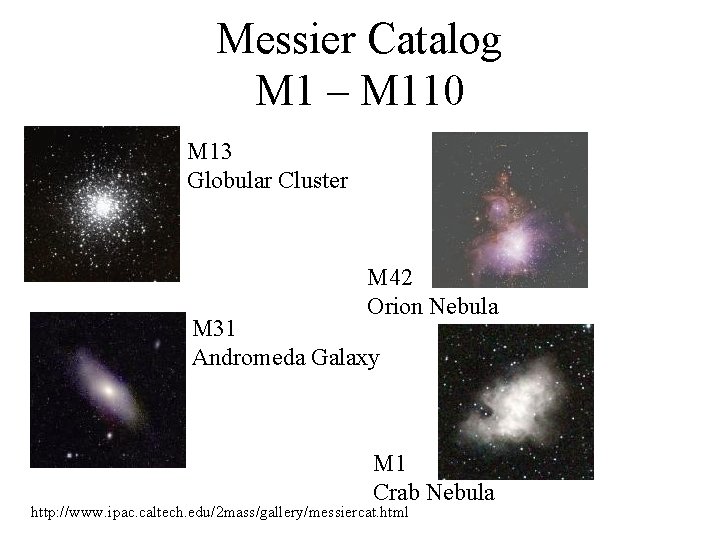 Messier Catalog
M1 – M110

M13
Globular Cluster

M42
Orion Nebula

M31
Andromeda Galaxy

M1
Crab Nebula

http://www.ipac.caltech.edu/2mass/gallery/messiercat.html